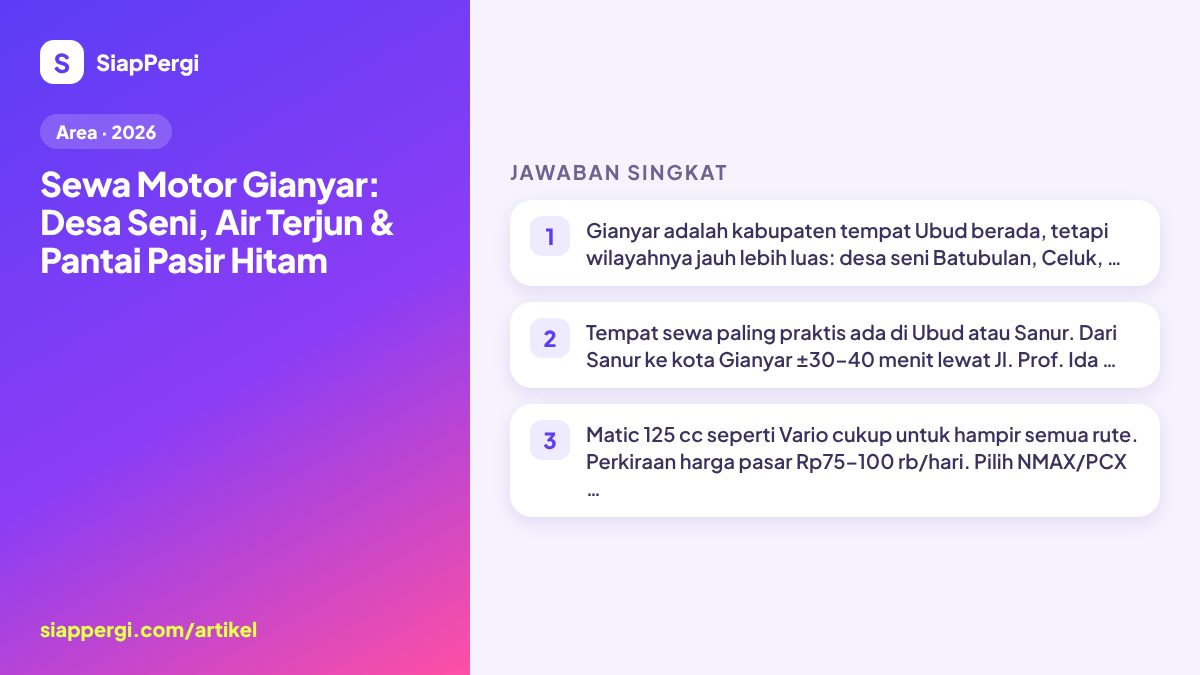 S SiapPergi

Area · 2026

Sewa Motor Gianyar: Desa Seni, Air Terjun & Pantai Pasir Hitam

siappergi.com/artikel

JAWABAN SINGKAT

1 Gianyar adalah kabupaten tempat Ubud berada, tetapi wilayahnya jauh lebih luas: desa seni Batubulan, Celuk, …

2 Tempat sewa paling praktis ada di Ubud atau Sanur. Dari Sanur ke kota Gianyar ±30–40 menit lewat Jl. Prof. Ida …

3 Matic 125 cc seperti Vario cukup untuk hampir semua rute. Perkiraan harga pasar Rp75–100 rb/hari. Pilih NMAX/PCX …